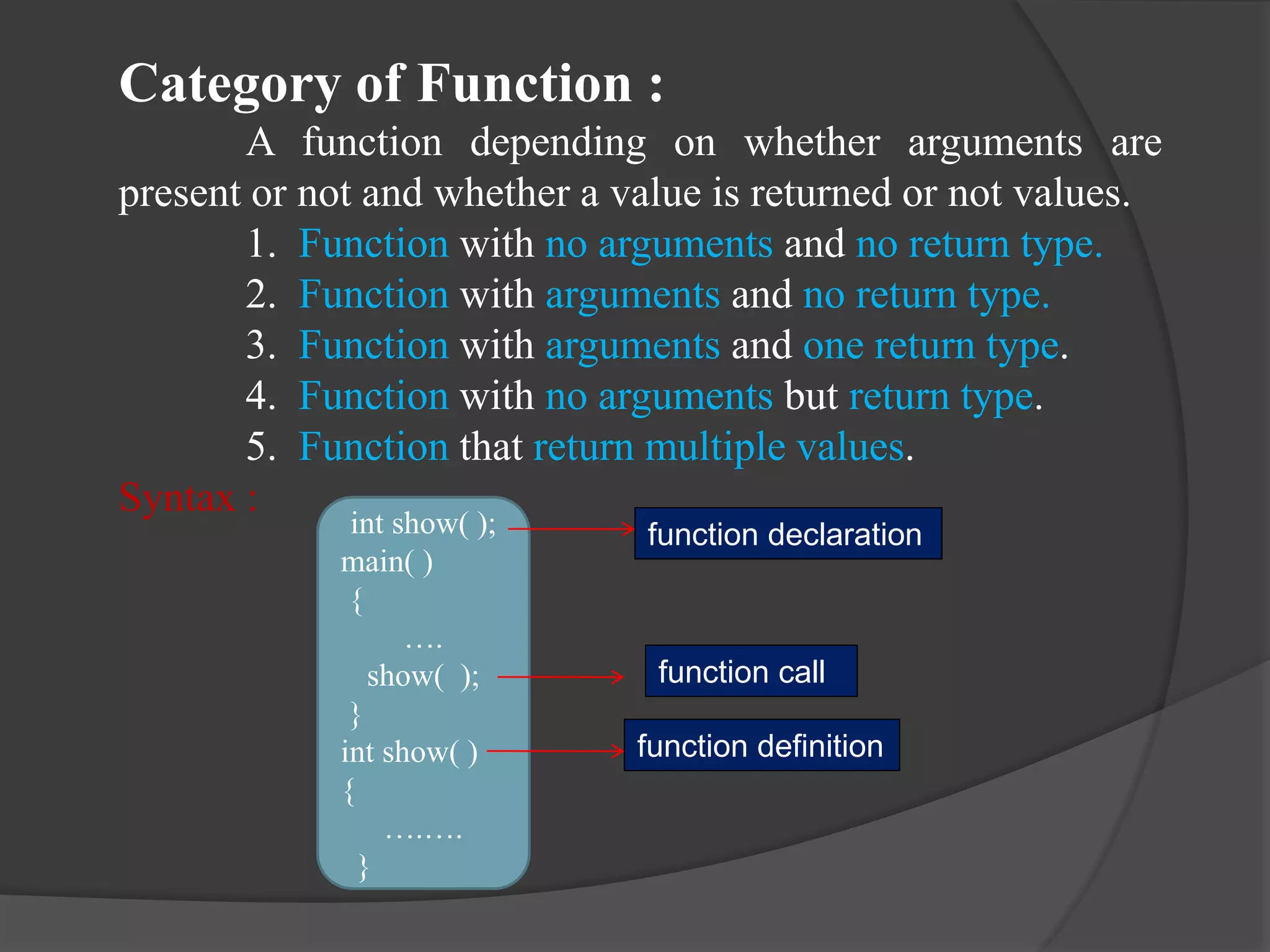 Category of Function :

A function depending on whether arguments are present or not and whether a value is returned or not values.

1. Function with no arguments and no return type.
2. Function with arguments and no return type.
3. Function with arguments and one return type.
4. Function with no arguments but return type.
5. Function that return multiple values.

Syntax :

int show( );
main( )
{
....
show( );
}
int show( )
{
........
}

function declaration

function call

function definition